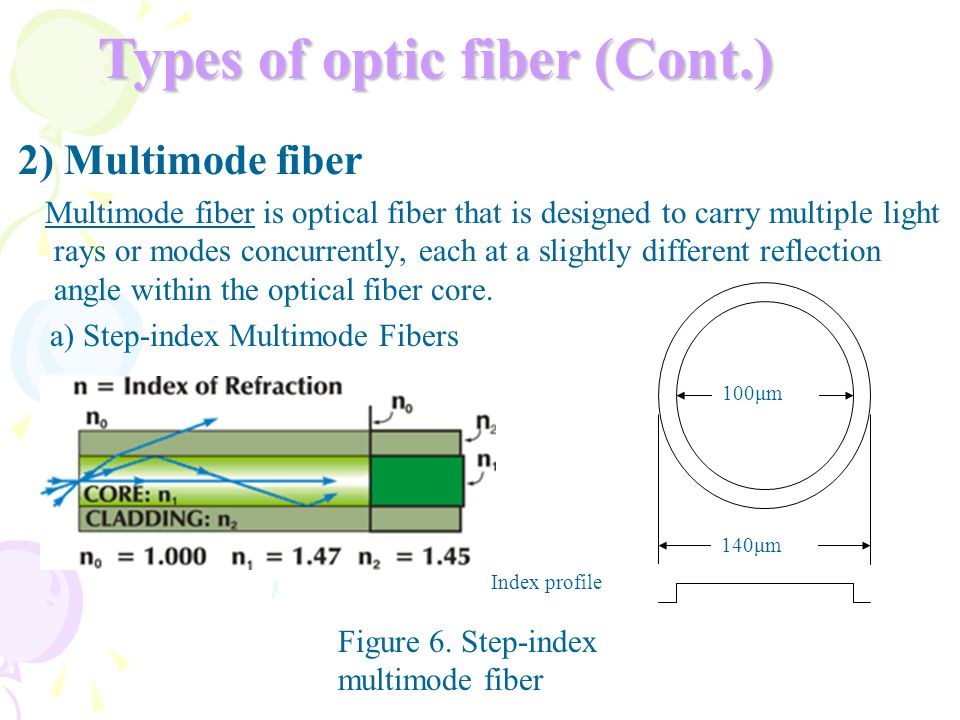 Types of optic fiber (Cont.)

2) Multimode fiber

Multimode fiber is optical fiber that is designed to carry multiple light rays or modes concurrently, each at a slightly different reflection angle within the optical fiber core.

a) Step-index Multimode Fibers

n = Index of Refraction

$n_0$

$n_0$

$n_2$

$n_1$

CORE: $n_1$

CLADDING: $n_2$

$n_0 = 1.000$ $n_1 = 1.47$ $n_2 = 1.45$

100μm

140μm

Index profile

Figure 6. Step-index multimode fiber